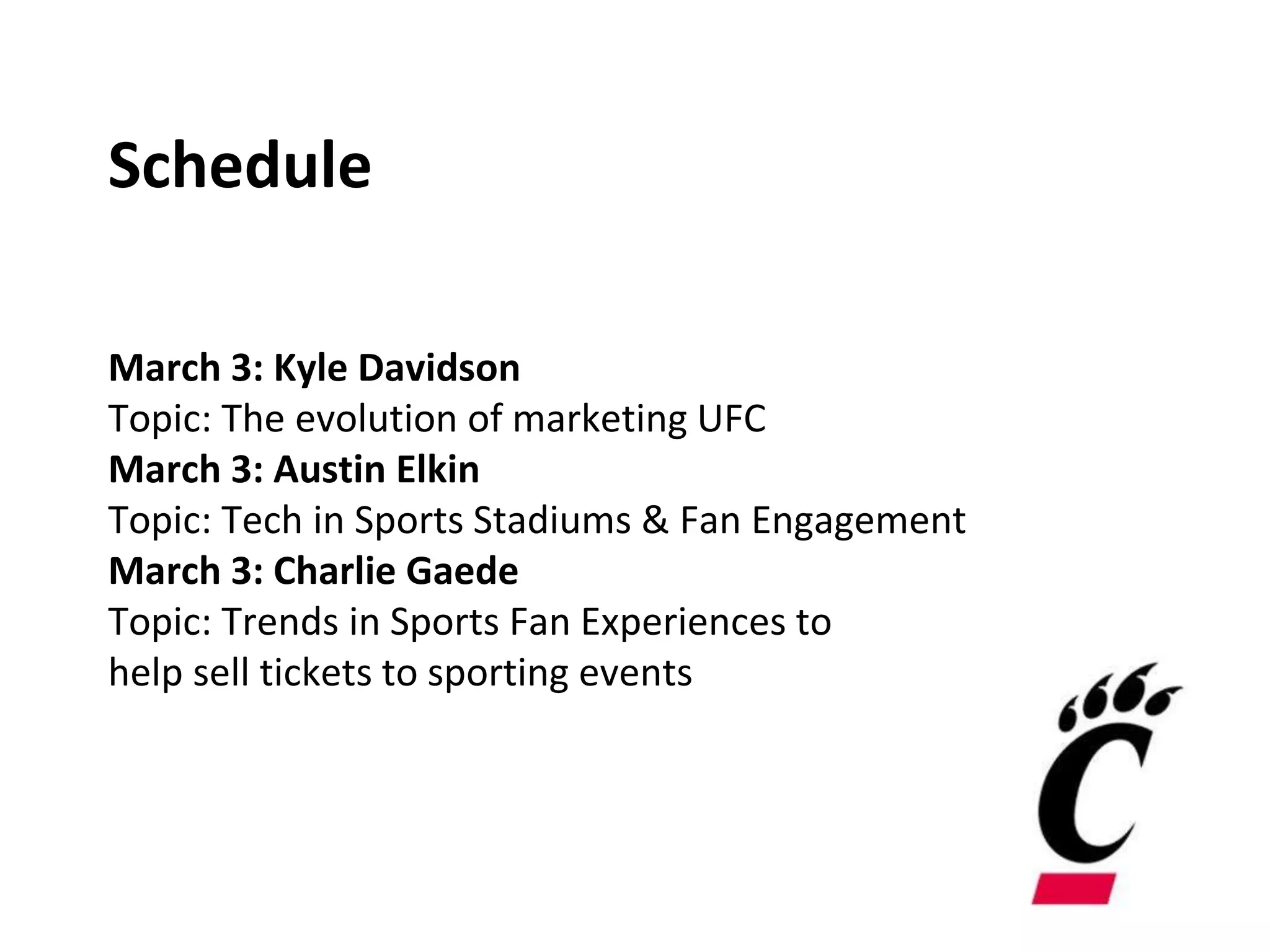 Schedule

March 3: Kyle Davidson
Topic: The evolution of marketing UFC
March 3: Austin Elkin
Topic: Tech in Sports Stadiums & Fan Engagement
March 3: Charlie Gaede
Topic: Trends in Sports Fan Experiences to help sell tickets to sporting events

C